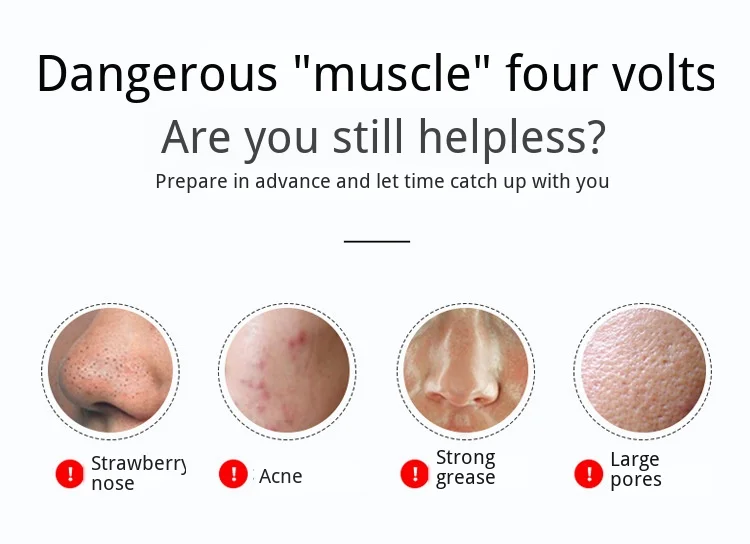 Dangerous "muscle" four volts

Are you still helpless?

Prepare in advance and let time catch up with you

! Strawberry nose

! Acne

! Strong grease

! Large pores